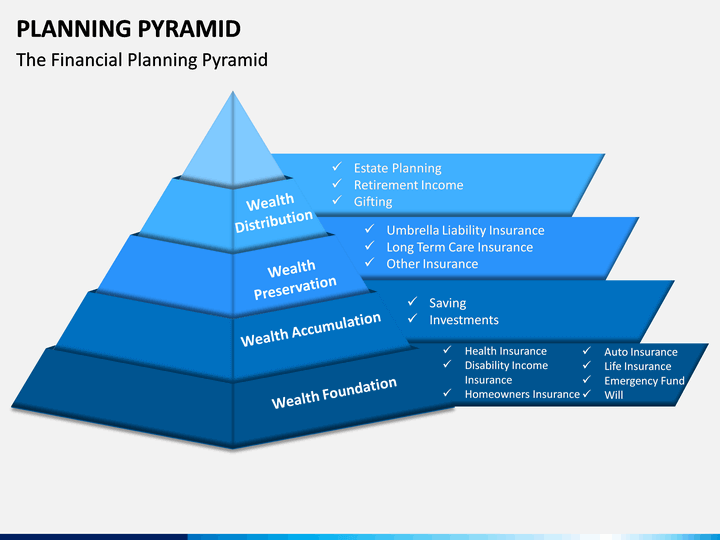 PLANNING PYRAMID

The Financial Planning Pyramid

Wealth Distribution

✓ Estate Planning
✓ Retirement Income
✓ Gifting

Wealth Preservation

✓ Umbrella Liability Insurance
✓ Long Term Care Insurance
✓ Other Insurance

Wealth Accumulation

✓ Saving
✓ Investments

Wealth Foundation

✓ Health Insurance
✓ Disability Income Insurance
✓ Homeowners Insurance

✓ Auto Insurance
✓ Life Insurance
✓ Emergency Fund
✓ Will